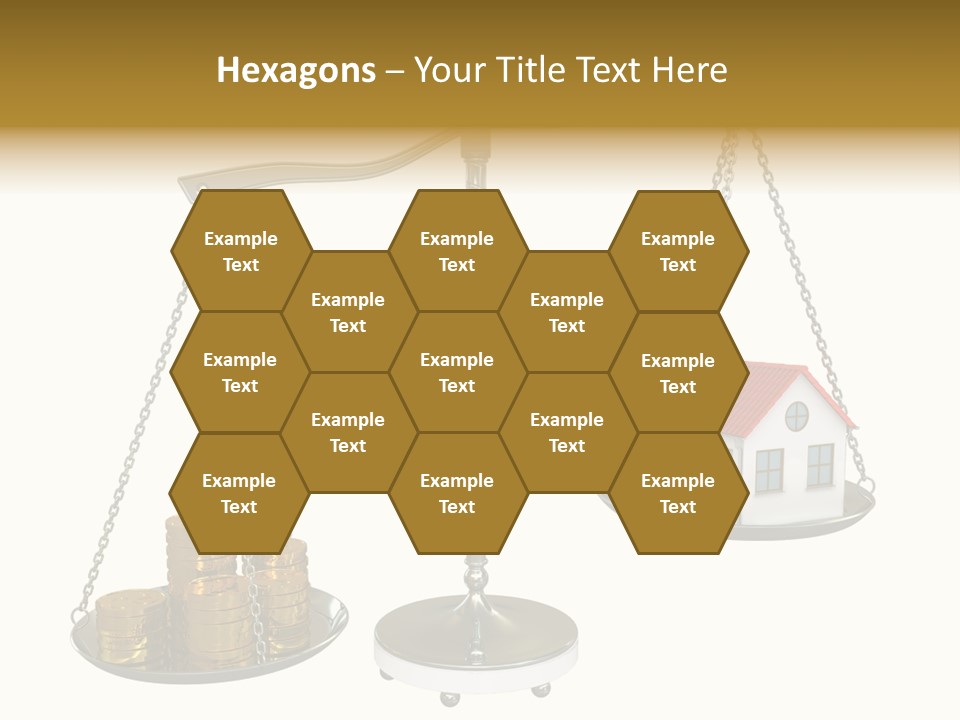 Hexagons – Your Title Text Here

Example Text

Example Text

Example Text

Example Text

Example Text

Example Text

Example Text

Example Text

Example Text

Example Text

Example Text

Example Text

Example Text